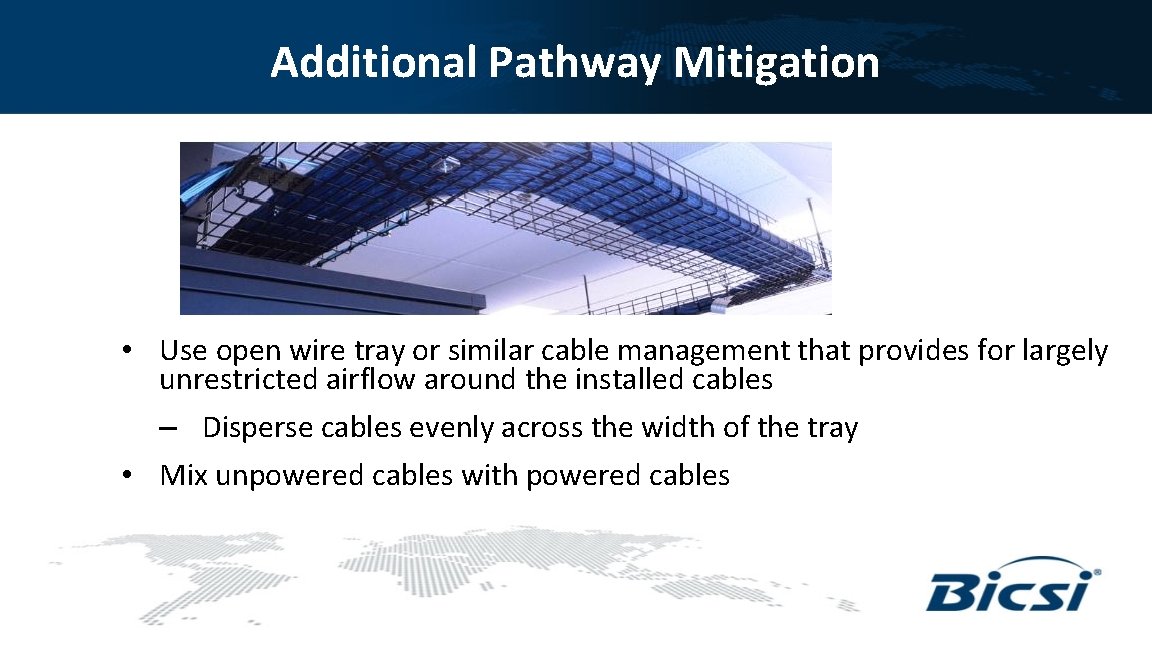 Additional Pathway Mitigation

• Use open wire tray or similar cable management that provides for largely unrestricted airflow around the installed cables

– Disperse cables evenly across the width of the tray

• Mix unpowered cables with powered cables

Bicsi®